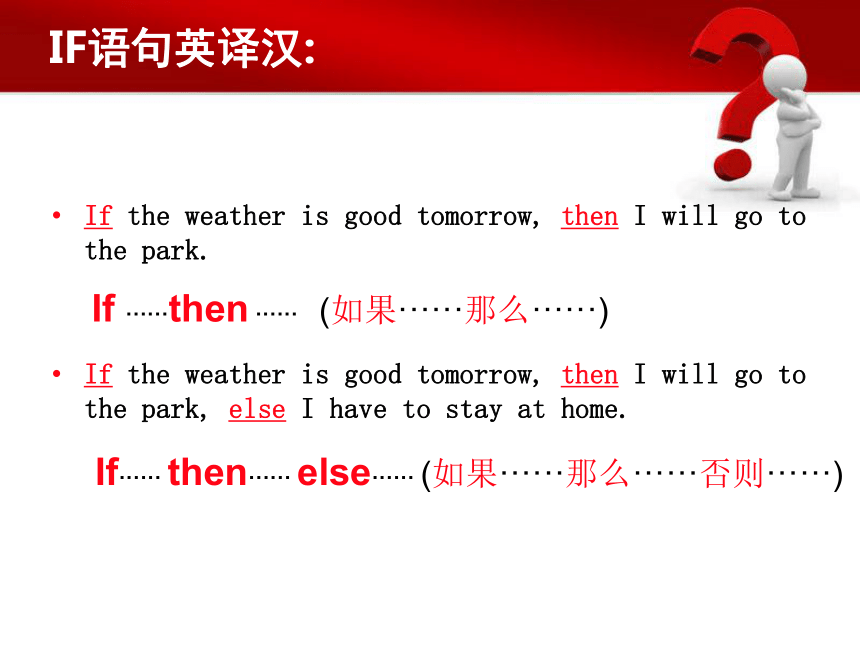 IF语句英译汉:

• If the weather is good tomorrow, then I will go to the park.

If ……then …… (如果……那么……)

• If the weather is good tomorrow, then I will go to the park, else I have to stay at home.

If…… then…… else…… (如果……那么……否则……)